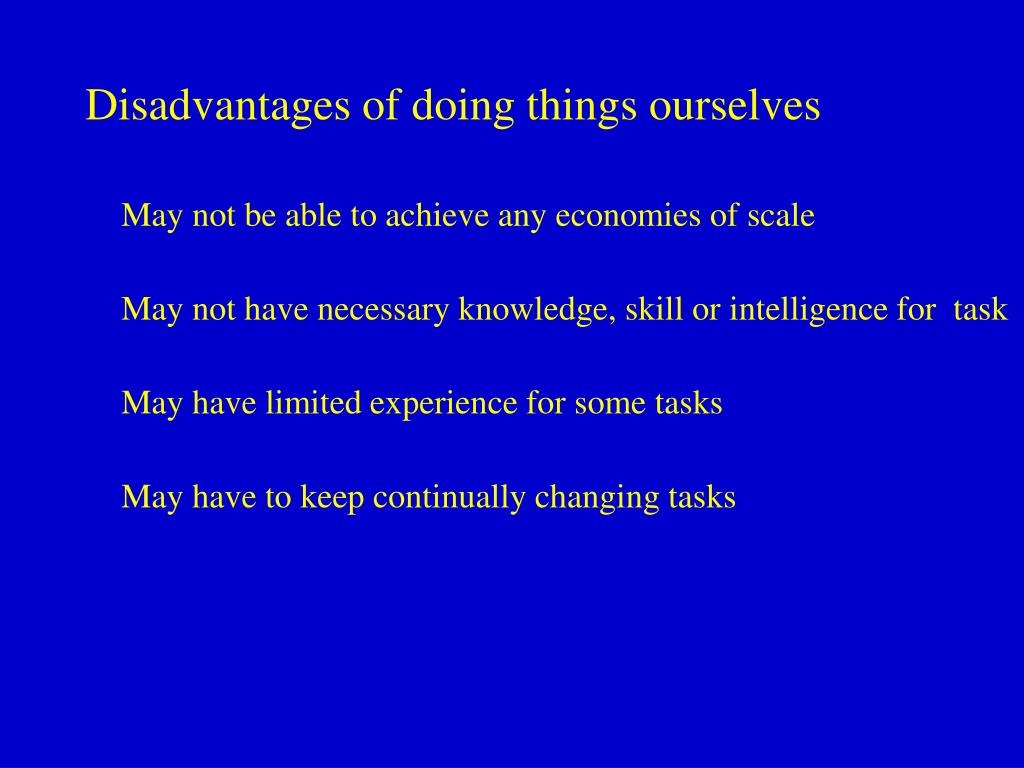 Disadvantages of doing things ourselves

May not be able to achieve any economies of scale

May not have necessary knowledge, skill or intelligence for task

May have limited experience for some tasks

May have to keep continually changing tasks